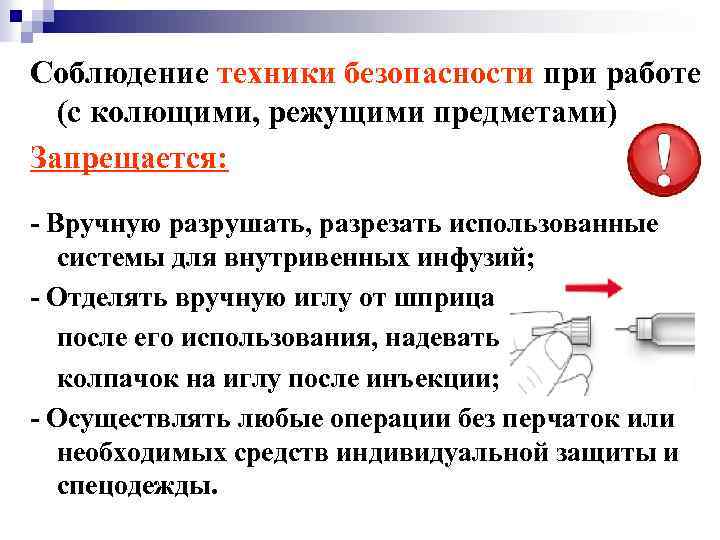 Соблюдение техники безопасности при работе (с колющими, режущими предметами)

Запрещается:

- Вручную разрушать, разрезать использованные системы для внутривенных инфузий;

- Отделять вручную иглу от шприца после его использования, надевать колпачок на иглу после инъекции;

- Осуществлять любые операции без перчаток или необходимых средств индивидуальной защиты и спецодежды.